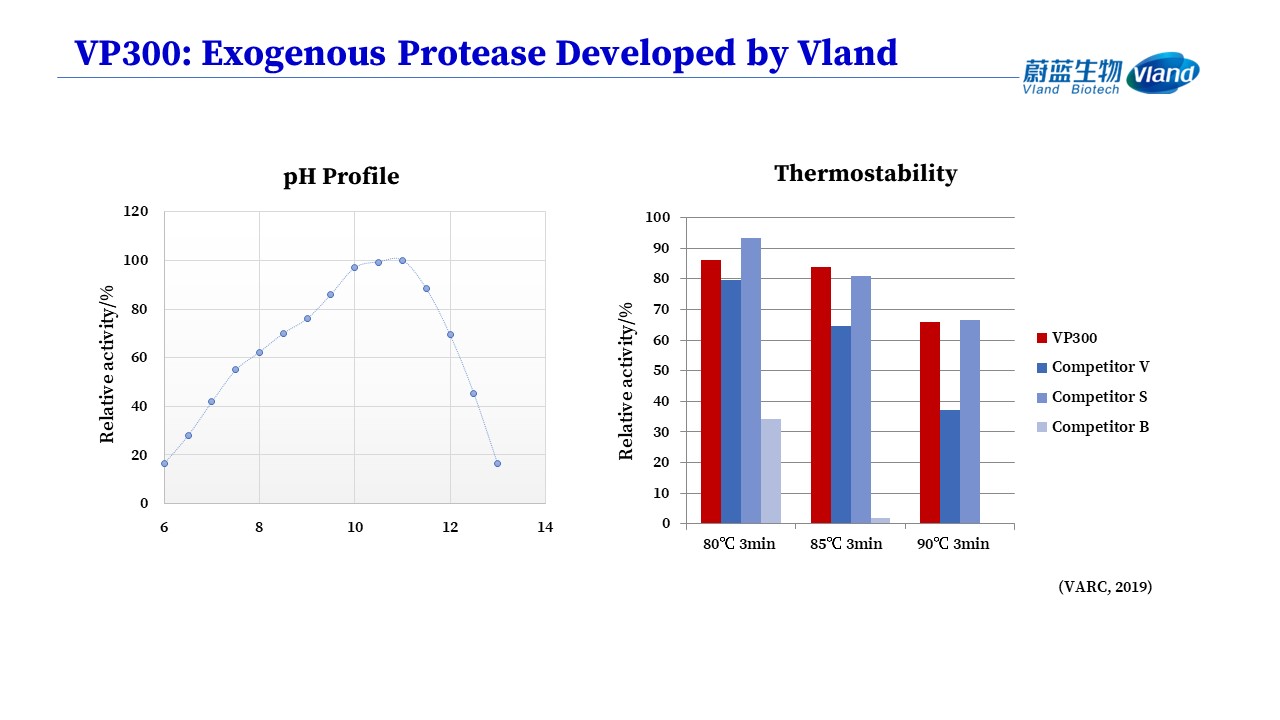 VP300: Exogenous Protease Developed by Vland

蔚蓝生物 Vland Biotech Vland

pH Profile

Relative activity/%

120
100
80
60
40
20
0

6 8 10 12 14

Thermostability

Relative activity/%

100
90
80
70
60
50
40
30
20
10
0

80℃ 3min 85℃ 3min 90℃ 3min

VP300
Competitor V
Competitor S
Competitor B

(VARC, 2019)